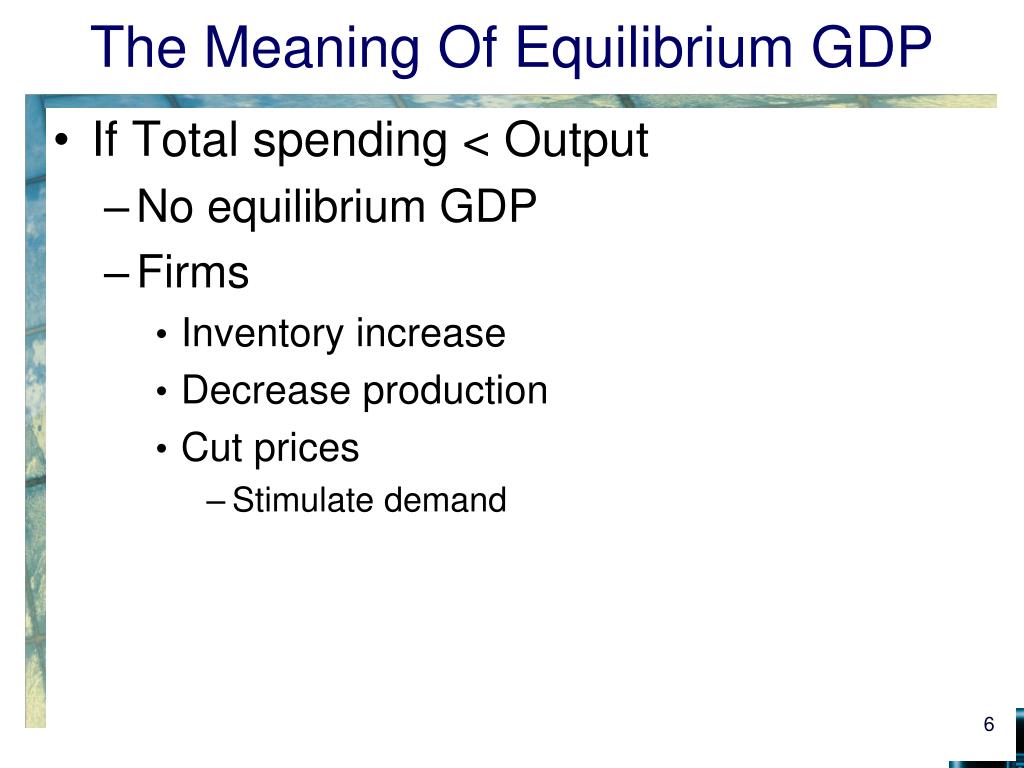 The Meaning Of Equilibrium GDP

• If Total spending < Output
– No equilibrium GDP
– Firms
• Inventory increase
• Decrease production
• Cut prices
– Stimulate demand

6